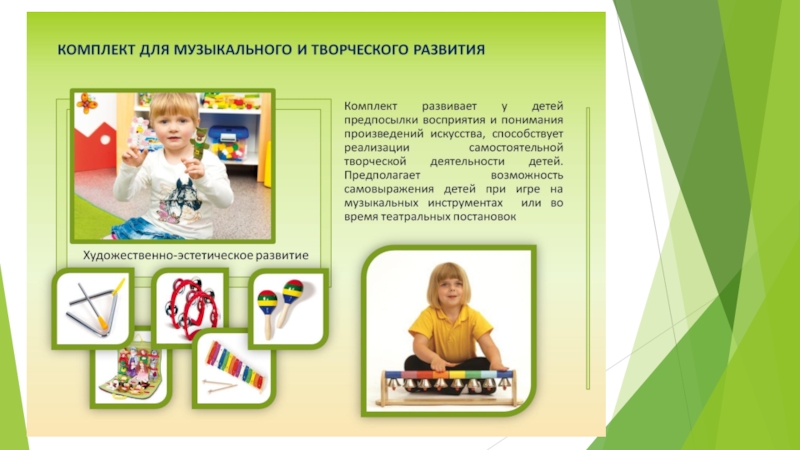 КОМПЛЕКТ ДЛЯ МУЗЫКАЛЬНОГО И ТВОРЧЕСКОГО РАЗВИТИЯ

Комплект развивает у детей предпосылки восприятия и понимания произведений искусства, способствует реализации самостоятельной творческой деятельности детей. Предполагает возможность самовыражения детей при игре на музыкальных инструментах или во время театральных постановок

Художественно-эстетическое развитие